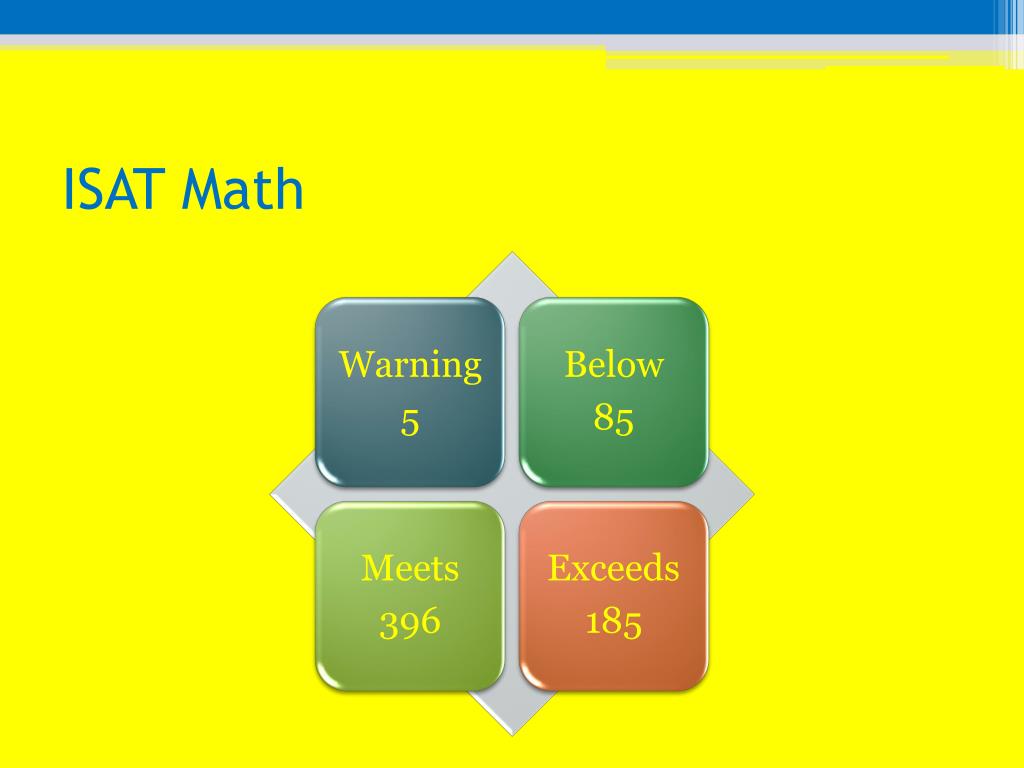 ISAT Math

Warning
5

Below
85

Meets
396

Exceeds
185